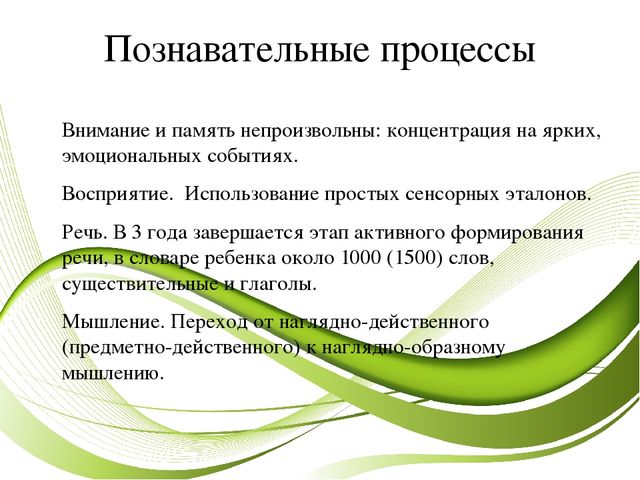 Познавательные процессы

Внимание и память непроизвольны: концентрация на ярких, эмоциональных событиях.

Восприятие.  Использование простых сенсорных эталонов.

Речь. В 3 года завершается этап активного формирования речи, в словаре ребенка около 1000 (1500) слов, существительные и глаголы.

Мышление. Переход от наглядно-действенного (предметно-действенного) к наглядно-образному мышлению.